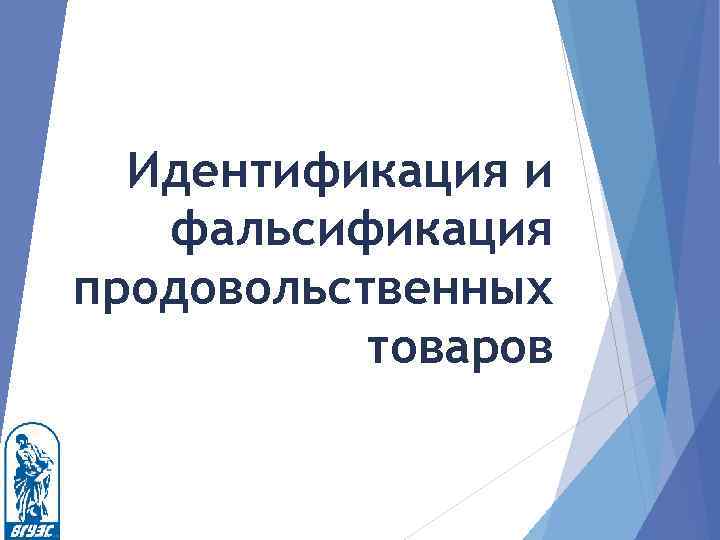 Идентификация и фальсификация продовольственных товаров

ВГУЭС